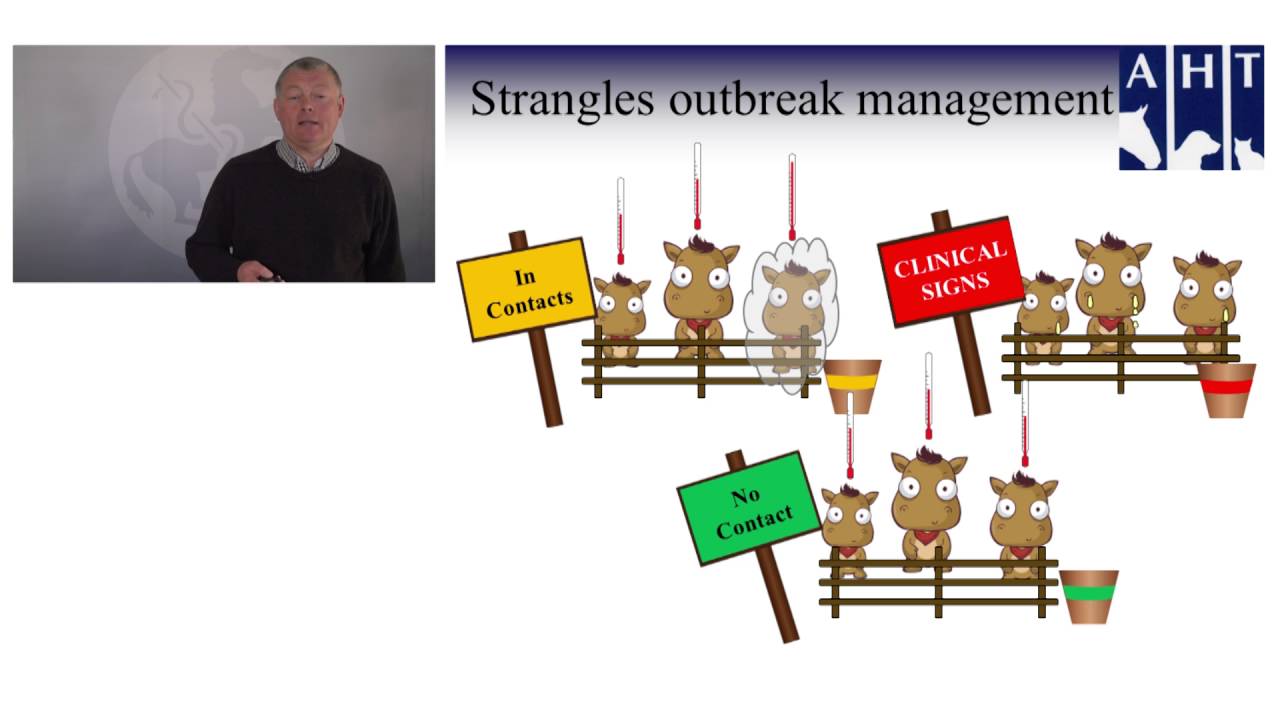 Strangles outbreak management

A H T

In Contacts

CLINICAL SIGNS

No Contact